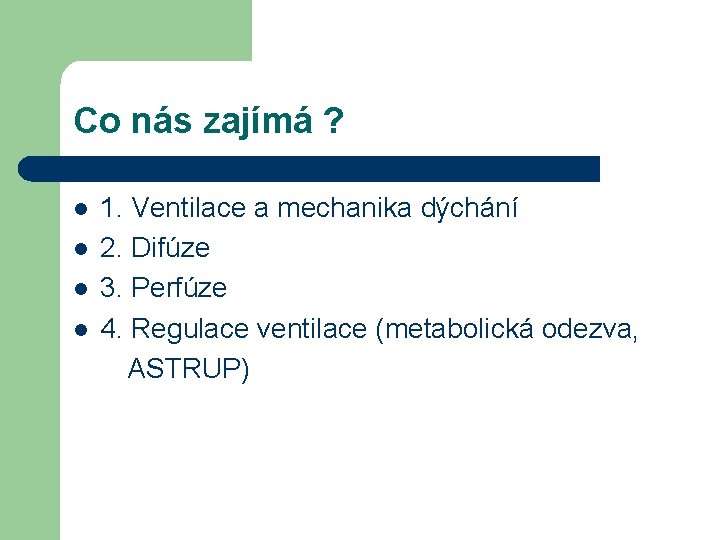 Co nás zajímá ?

- 1. Ventilace a mechanika dýchání
- 2. Difúze
- 3. Perfúze
- 4. Regulace ventilace (metabolická odezva, ASTRUP)